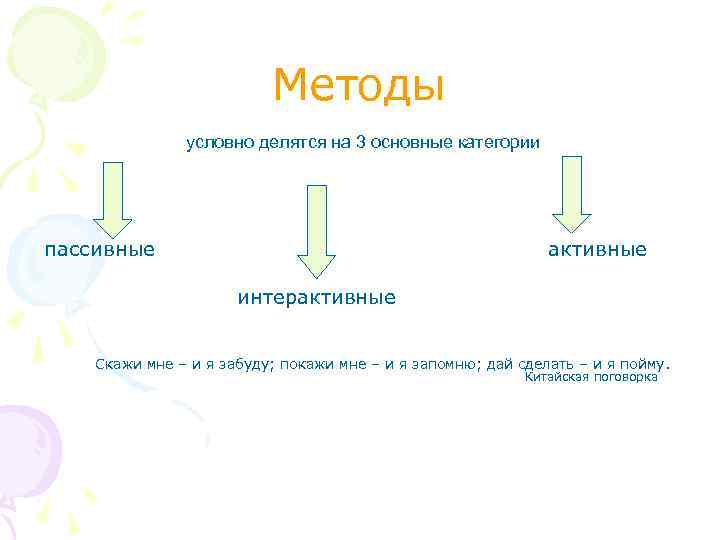 Методы

условно делятся на 3 основные категории

пассивные

интерактивные

активные

Скажи мне – и я забуду; покажи мне – и я запомню; дай сделать – и я пойму.
Китайская поговорка